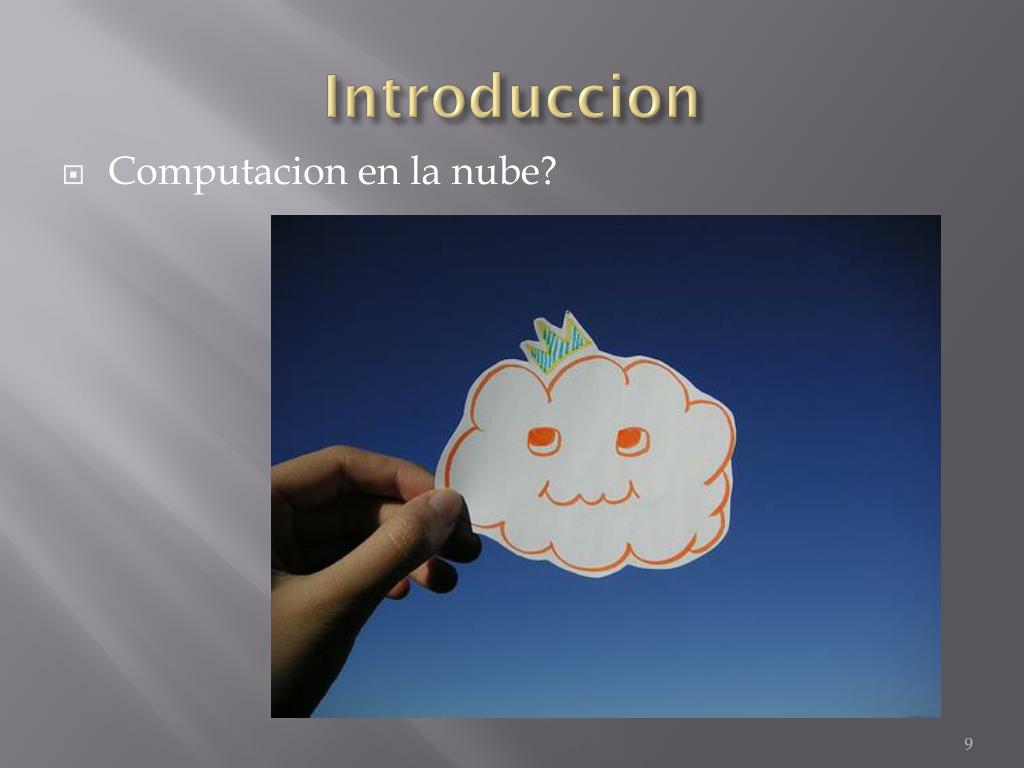 Introduccion

Computacion en la nube?

9